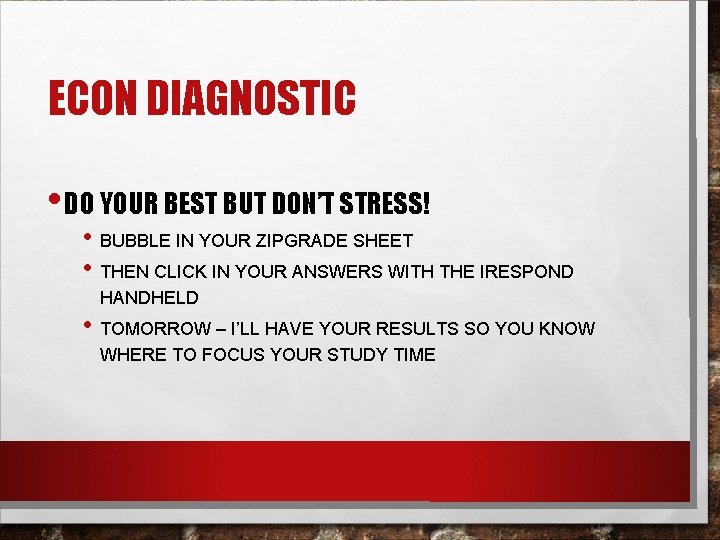 ECON DIAGNOSTIC

• DO YOUR BEST BUT DON'T STRESS!
  • BUBBLE IN YOUR ZIPGRADE SHEET
  • THEN CLICK IN YOUR ANSWERS WITH THE IRESPOND HANDHELD
  • TOMORROW – I'LL HAVE YOUR RESULTS SO YOU KNOW WHERE TO FOCUS YOUR STUDY TIME